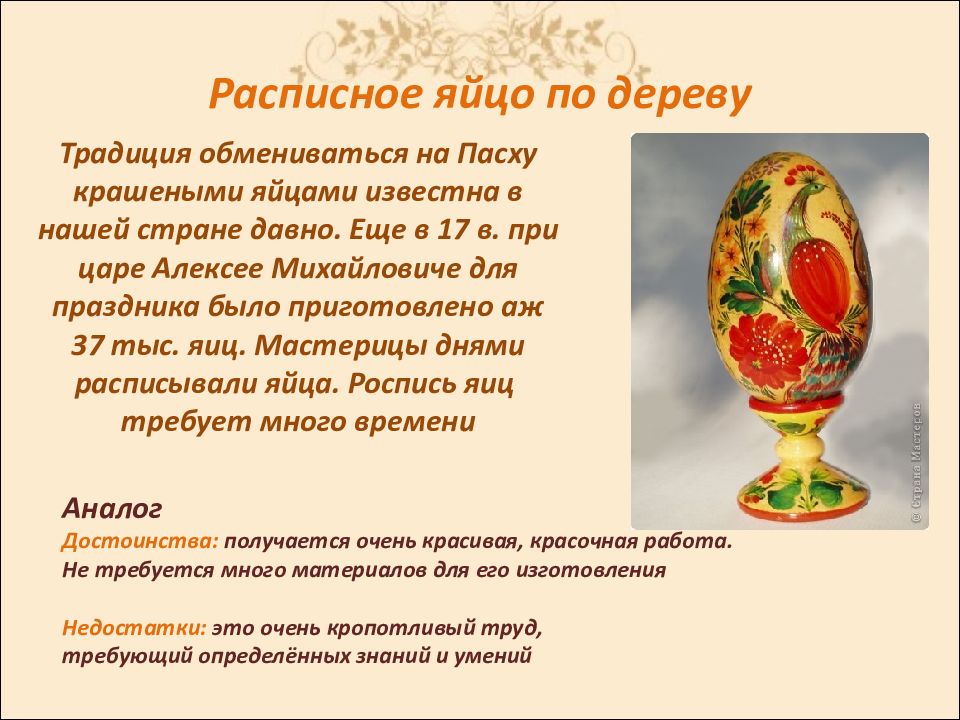 Расписное яйцо по дереву

Традиция обмениваться на Пасху крашеными яйцами известна в нашей стране давно. Еще в 17 в. при царе Алексее Михайловиче для праздника было приготовлено аж 37 тыс. яиц. Мастерицы днями расписывали яйца. Роспись яиц требует много времени

© Страна Мастеров

Аналог
Достоинства: получается очень красивая, красочная работа. Не требуется много материалов для его изготовления

Недостатки: это очень кропотливый труд, требующий определённых знаний и умений